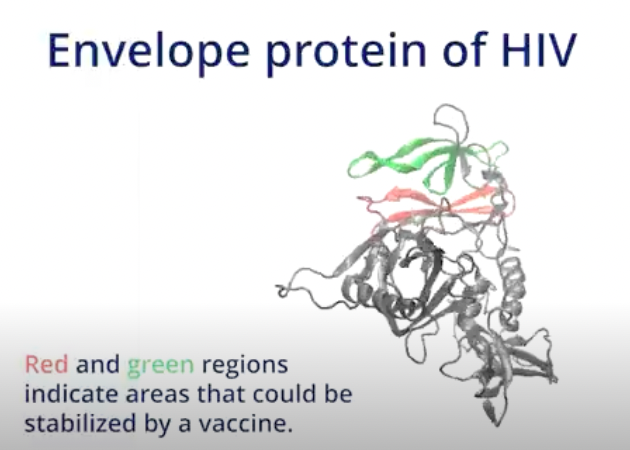 Envelope protein of HIV

Red and green regions indicate areas that could be stabilized by a vaccine.